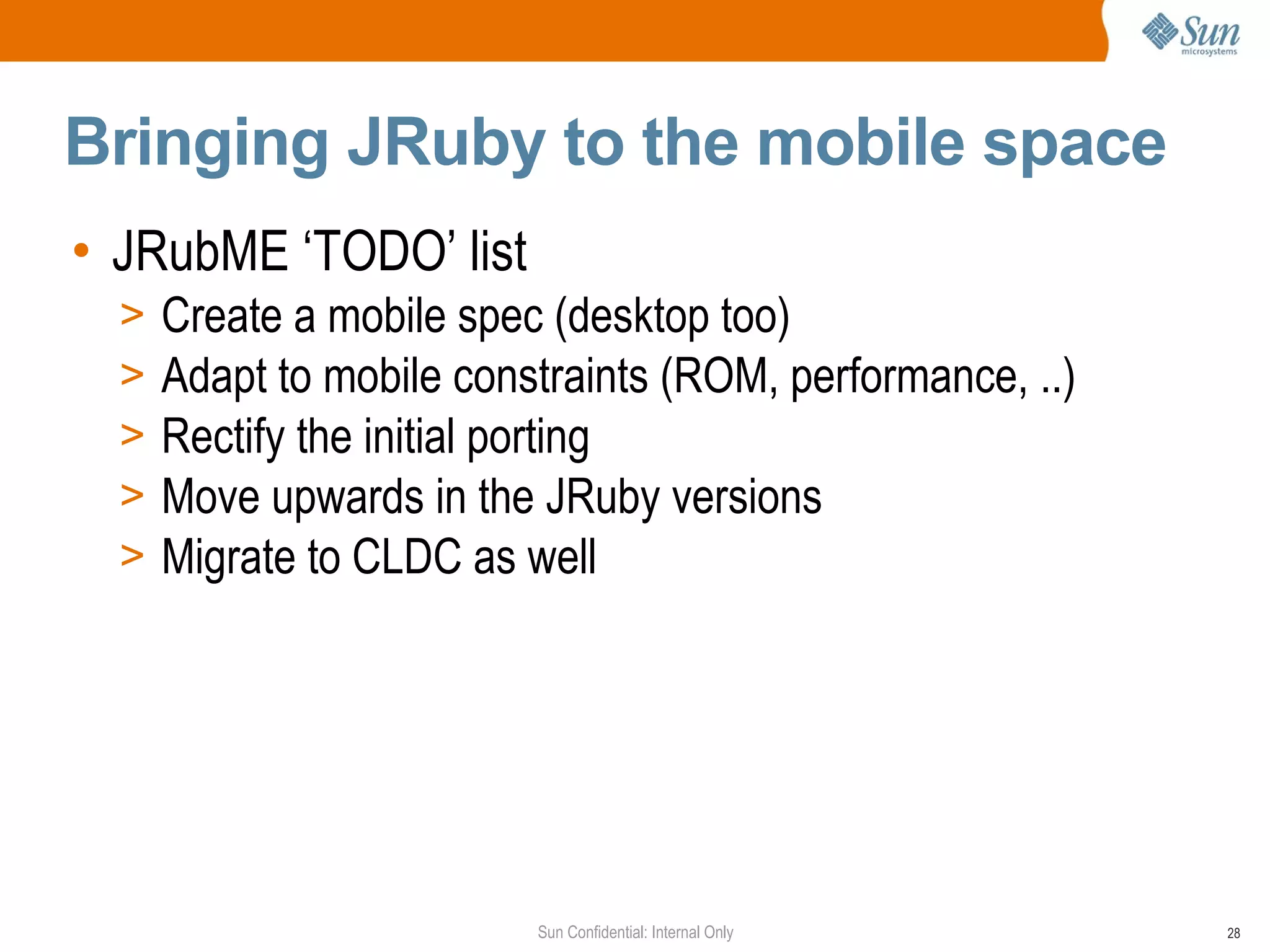 Sun microsystems

Bringing JRuby to the mobile space

• JRubME ‘TODO’ list
> Create a mobile spec (desktop too)
> Adapt to mobile constraints (ROM, performance, ..)
> Rectify the initial porting
> Move upwards in the JRuby versions
> Migrate to CLDC as well

Sun Confidential: Internal Only

28